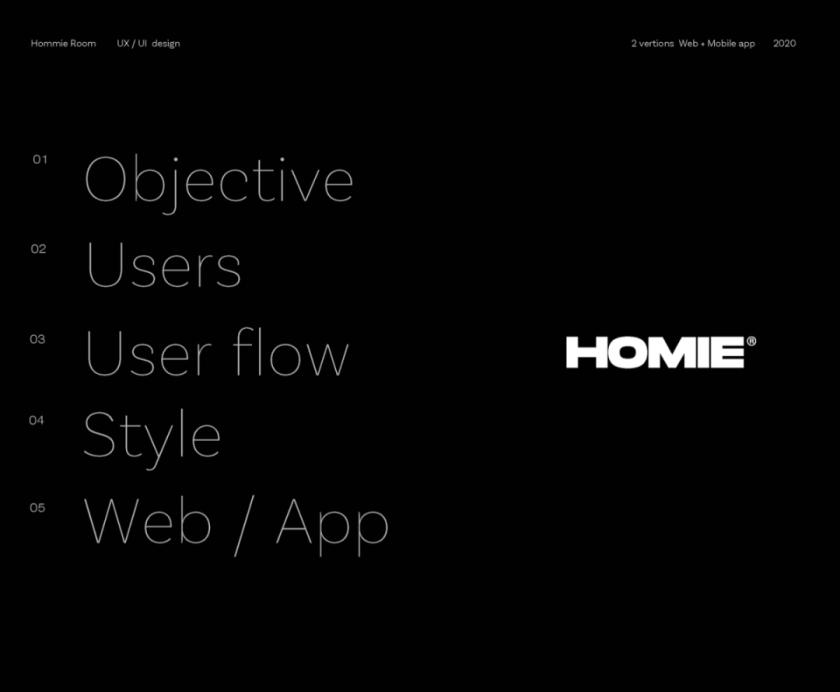 Hommie Room UX / UI design 2 vertions Web + Mobile app 2020

01 Objective
02 Users
03 User flow
04 Style
05 Web / App

HOMIE®